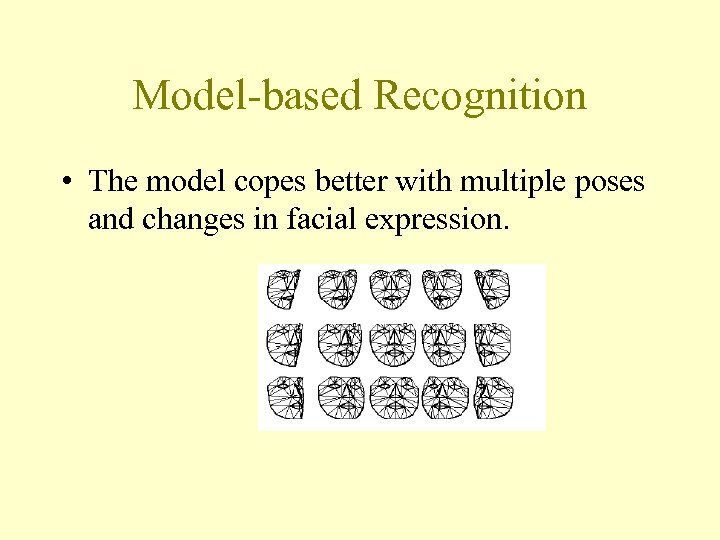 Model-based Recognition

• The model copes better with multiple poses and changes in facial expression.